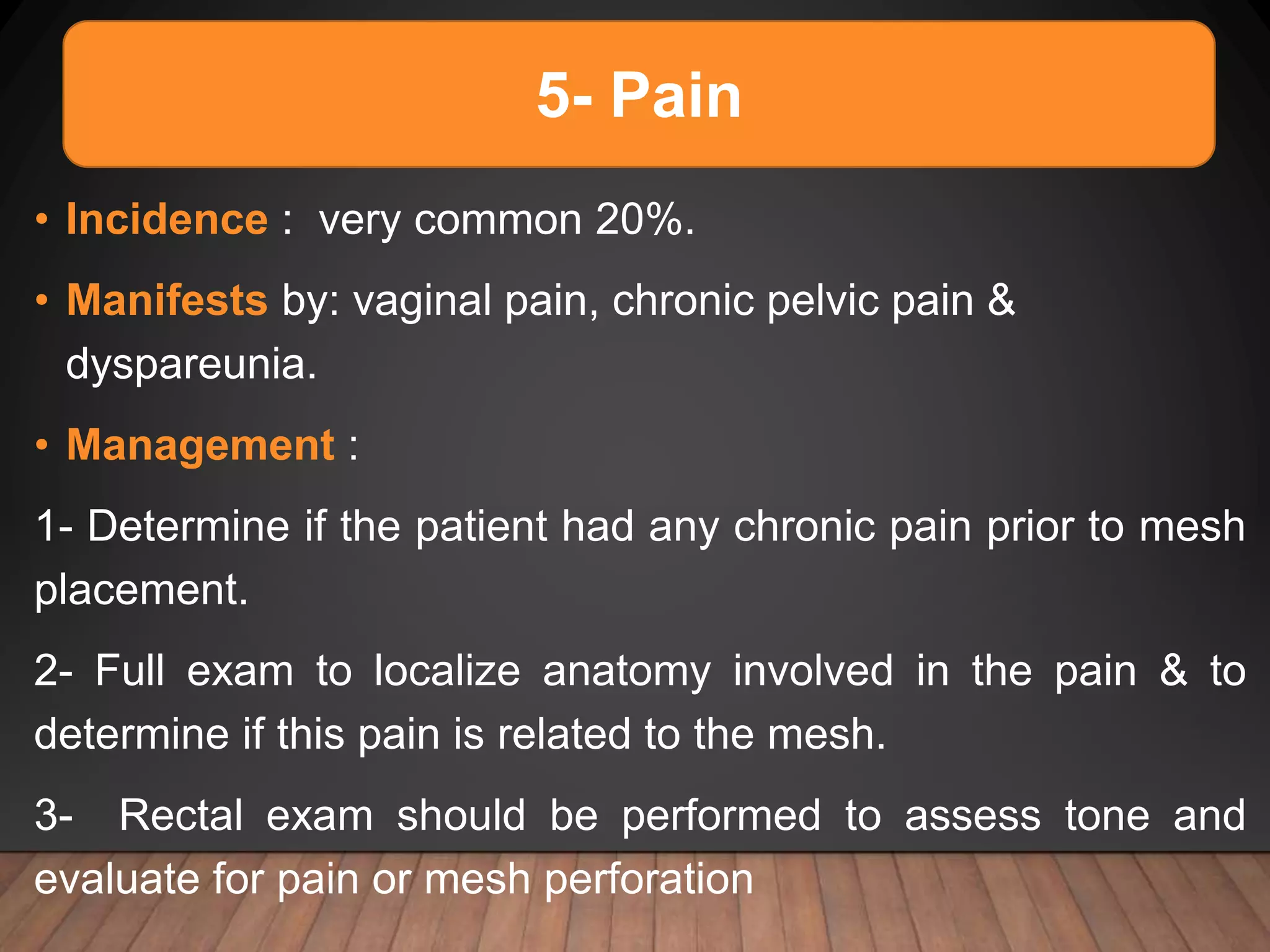 5- Pain

• Incidence : very common 20%.

• Manifests by: vaginal pain, chronic pelvic pain & dyspareunia.

• Management :

1- Determine if the patient had any chronic pain prior to mesh placement.

2- Full exam to localize anatomy involved in the pain & to determine if this pain is related to the mesh.

3- Rectal exam should be performed to assess tone and evaluate for pain or mesh perforation